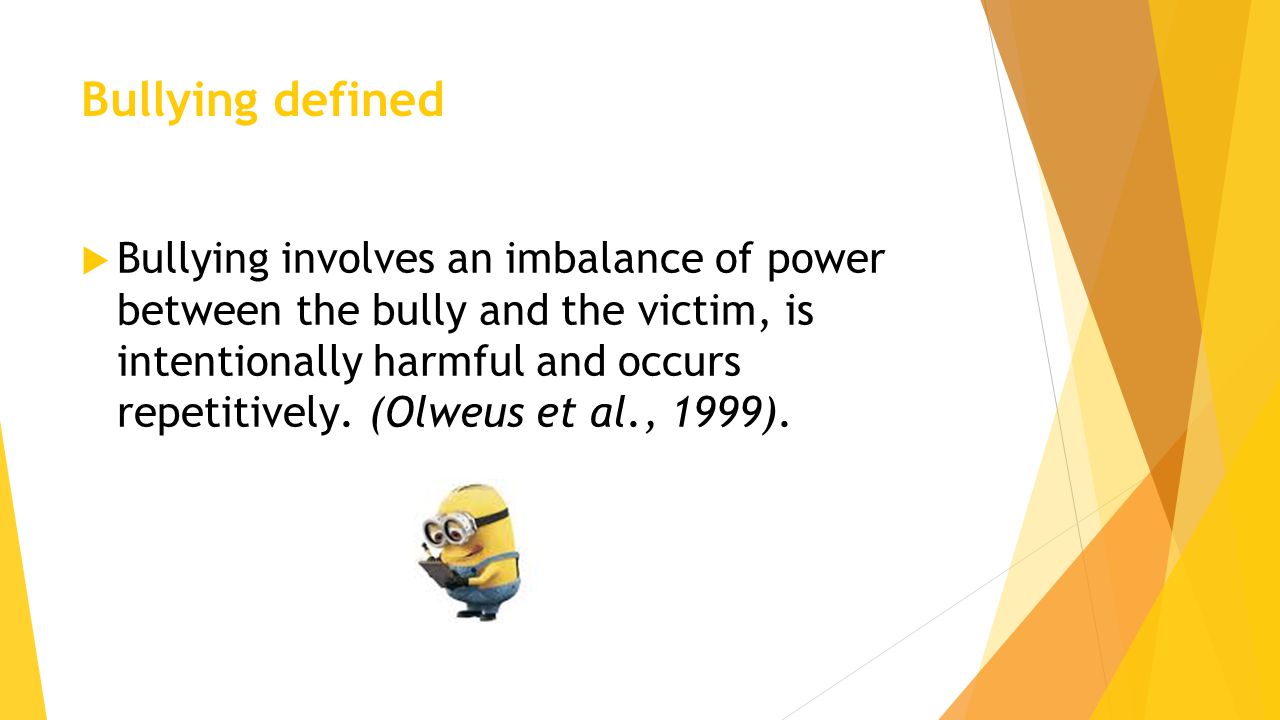 Bullying defined

Bullying involves an imbalance of power between the bully and the victim, is intentionally harmful and occurs repetitively. (Olweus et al., 1999).